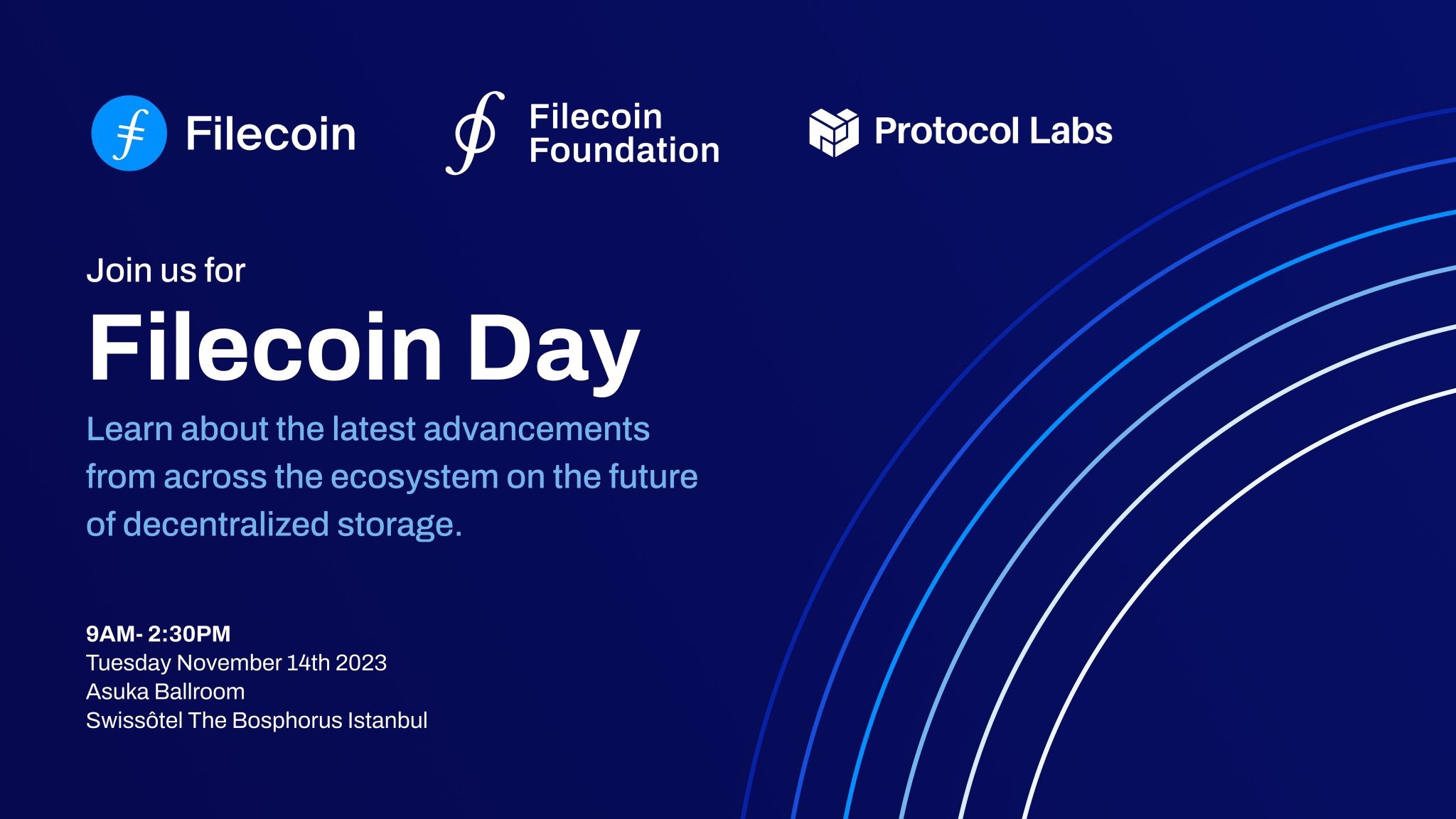 Filecoin

Filecoin Foundation

Protocol Labs

Join us for

Filecoin Day

Learn about the latest advancements from across the ecosystem on the future of decentralized storage.

9AM- 2:30PM
Tuesday November 14th 2023
Asuka Ballroom
Swissôtel The Bosphorus Istanbul